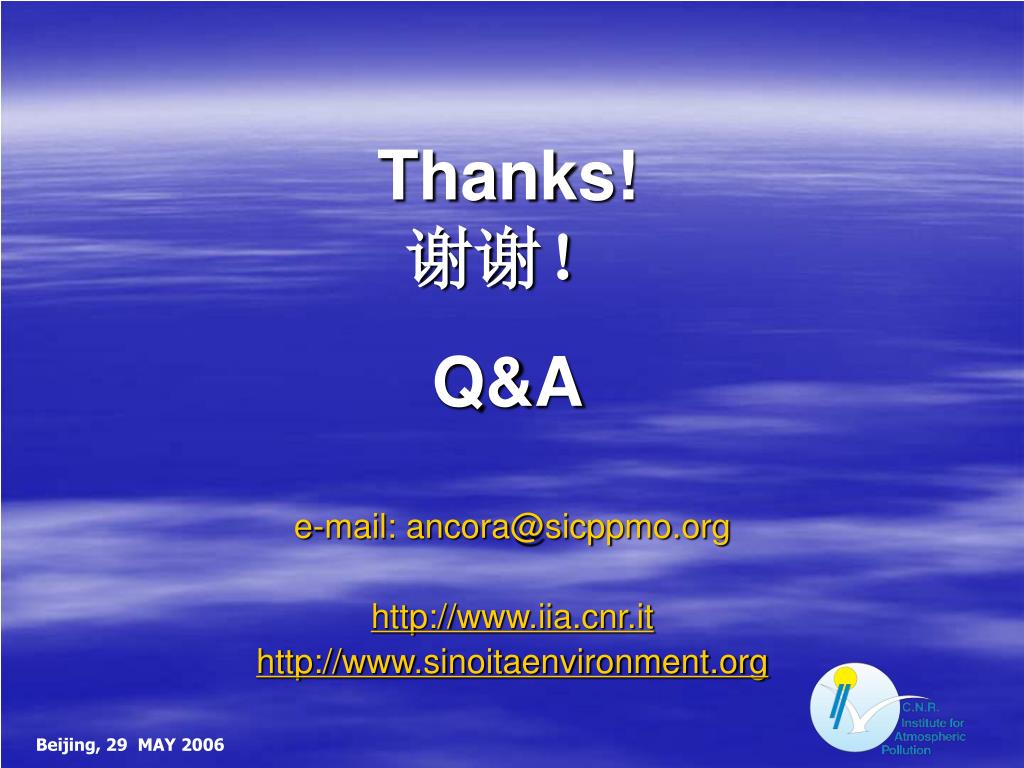 Thanks!
谢谢！

Q&A

e-mail: ancora@sicppmo.org

http://www.iia.cnr.it
http://www.sinoitaenvironment.org

Beijing, 29 MAY 2006

C.N.R.
Institute for
Atmospheric
Pollution